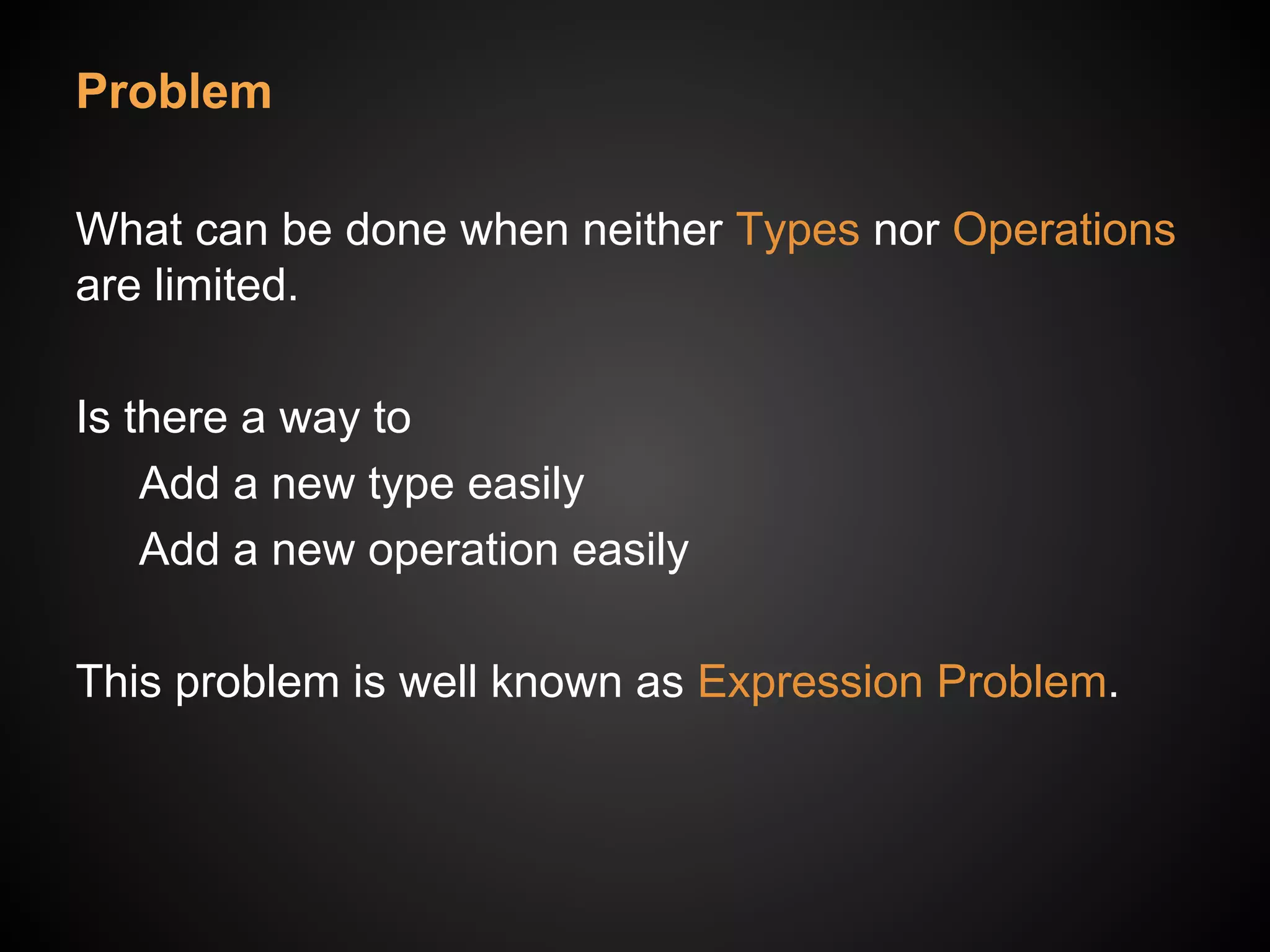 Problem

What can be done when neither Types nor Operations are limited.

Is there a way to
Add a new type easily
Add a new operation easily

This problem is well known as Expression Problem.